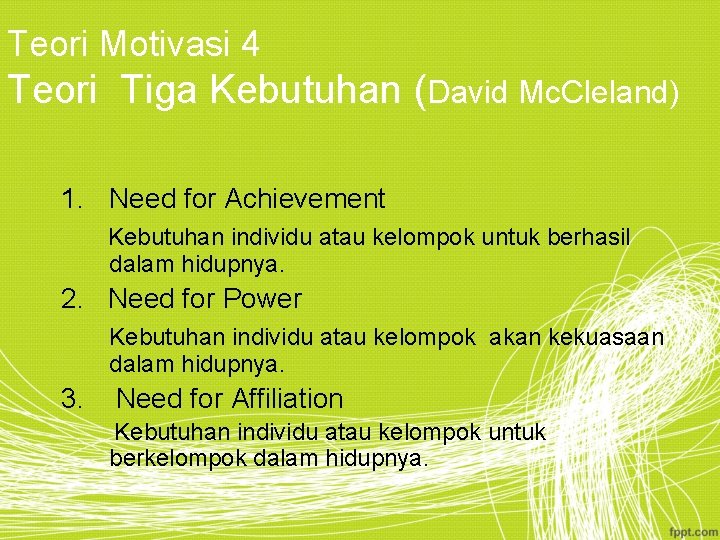 Teori Motivasi 4
Teori Tiga Kebutuhan (David McCleland)

1. Need for Achievement

Kebutuhan individu atau kelompok untuk berhasil dalam hidupnya.

2. Need for Power

Kebutuhan individu atau kelompok akan kekuasaan dalam hidupnya.

3. Need for Affiliation

Kebutuhan individu atau kelompok untuk berkelompok dalam hidupnya.

fppt.com